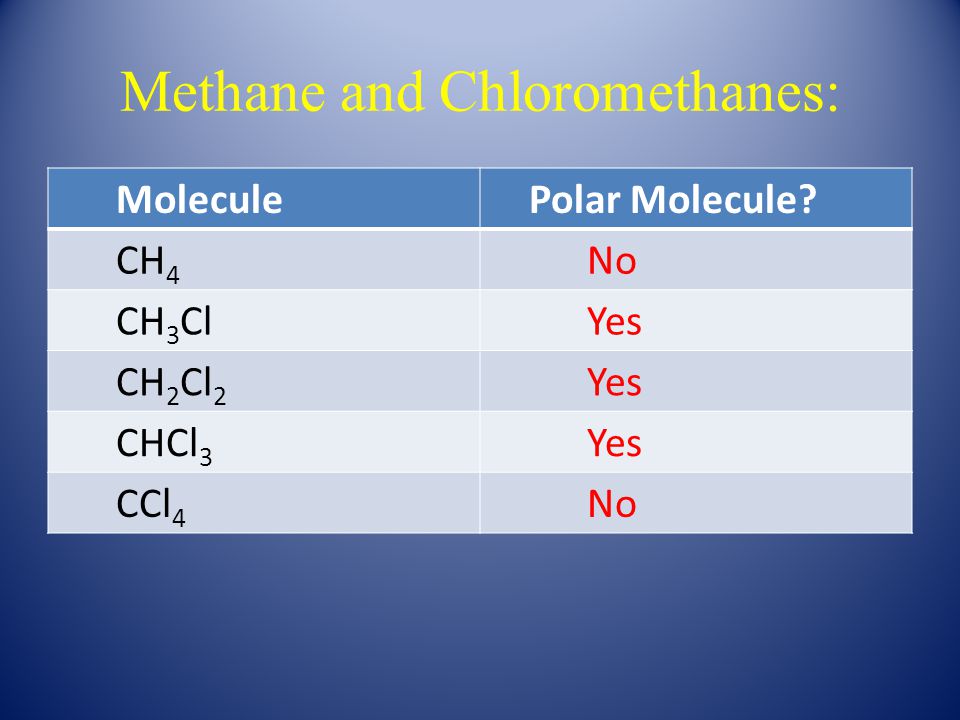 Methane and Chloromethanes:

| Molecule | Polar Molecule? |
|---|---|
| $CH_4$ | No |
| $CH_3Cl$ | Yes |
| $CH_2Cl_2$ | Yes |
| $CHCl_3$ | Yes |
| $CCl_4$ | No |